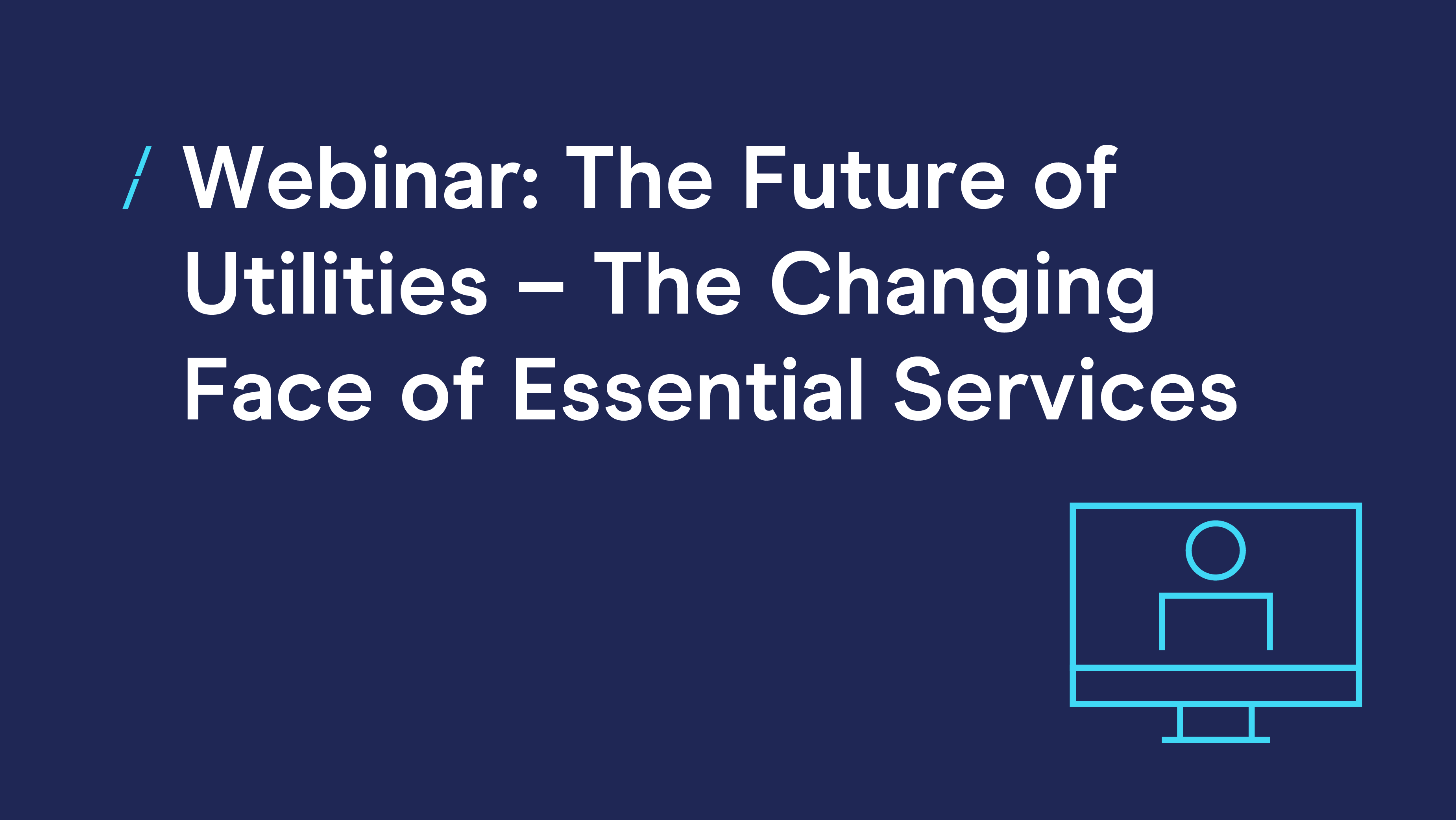 / Webinar: The Future of Utilities – The Changing Face of Essential Services